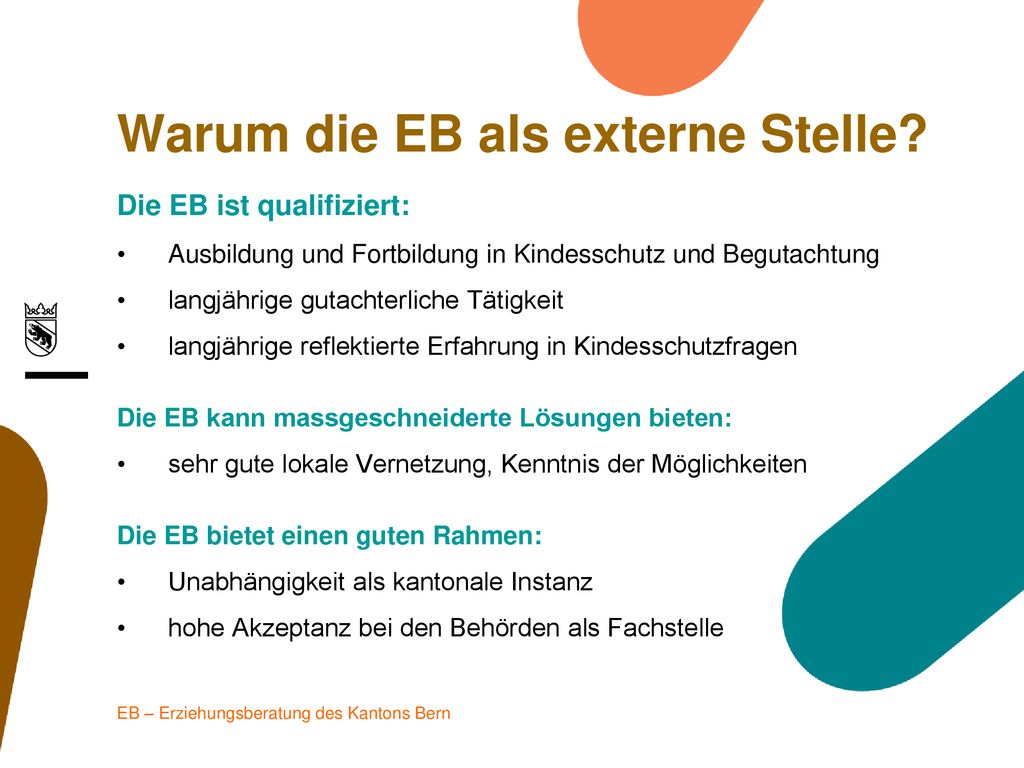 Warum die EB als externe Stelle?

Die EB ist qualifiziert:

• Ausbildung und Fortbildung in Kindesschutz und Begutachtung
• langjährige gutachterliche Tätigkeit
• langjährige reflektierte Erfahrung in Kindesschutzfragen

Die EB kann massgeschneiderte Lösungen bieten:

• sehr gute lokale Vernetzung, Kenntnis der Möglichkeiten

Die EB bietet einen guten Rahmen:

• Unabhängigkeit als kantonale Instanz
• hohe Akzeptanz bei den Behörden als Fachstelle

EB – Erziehungsberatung des Kantons Bern